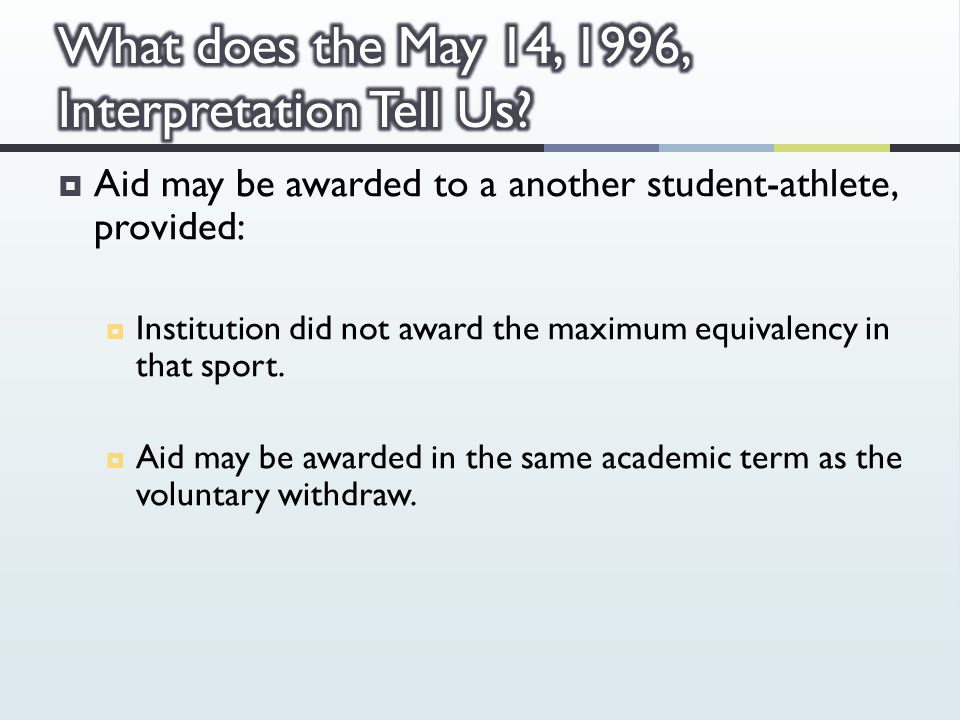 What does the May 14, 1996, Interpretation Tell Us?

Aid may be awarded to a another student-athlete, provided:

Institution did not award the maximum equivalency in that sport.

Aid may be awarded in the same academic term as the voluntary withdraw.